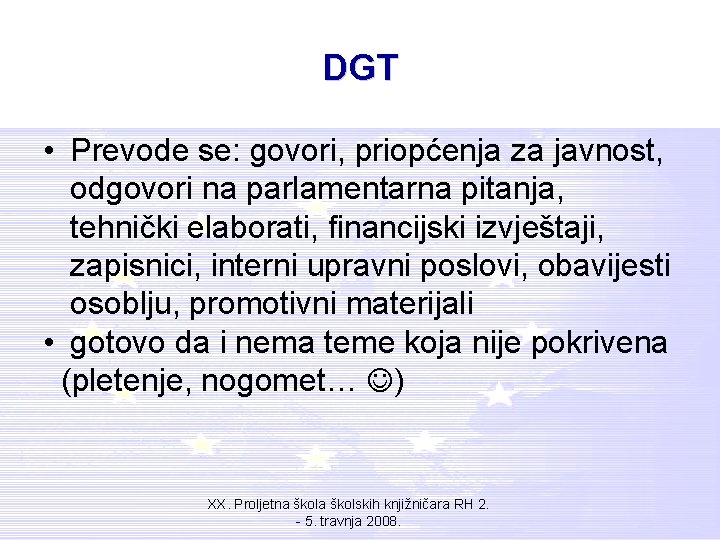 DGT

• Prevode se: govori, priopćenja za javnost, odgovori na parlamentarna pitanja, tehnički elaborati, financijski izvještaji, zapisnici, interni upravni poslovi, obavijesti osoblju, promotivni materijali
• gotovo da i nema teme koja nije pokrivena (pletenje, nogomet… ☺)

XX. Proljetna škola školskih knjižničara RH 2. - 5. travnja 2008.